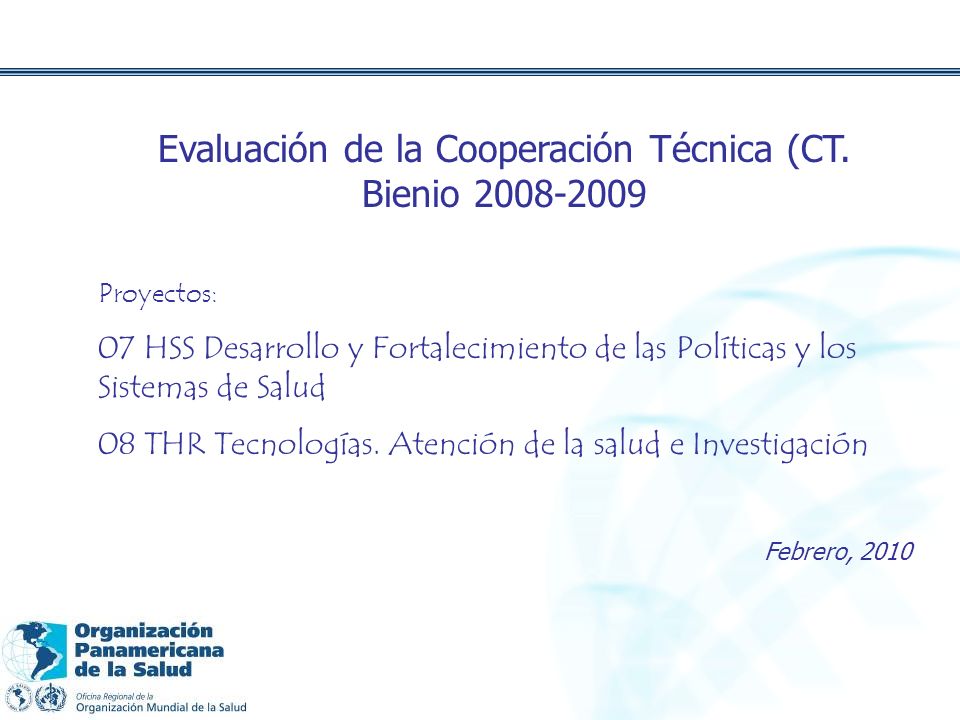 Evaluación de la Cooperación Técnica (CT.
Bienio 2008-2009

Proyectos:

07 HSS Desarrollo y Fortalecimiento de las Políticas y los Sistemas de Salud

08 THR Tecnologías. Atención de la salud e Investigación

Febrero, 2010

Organización Panamericana de la Salud

Oficina Regional de la Organización Mundial de la Salud